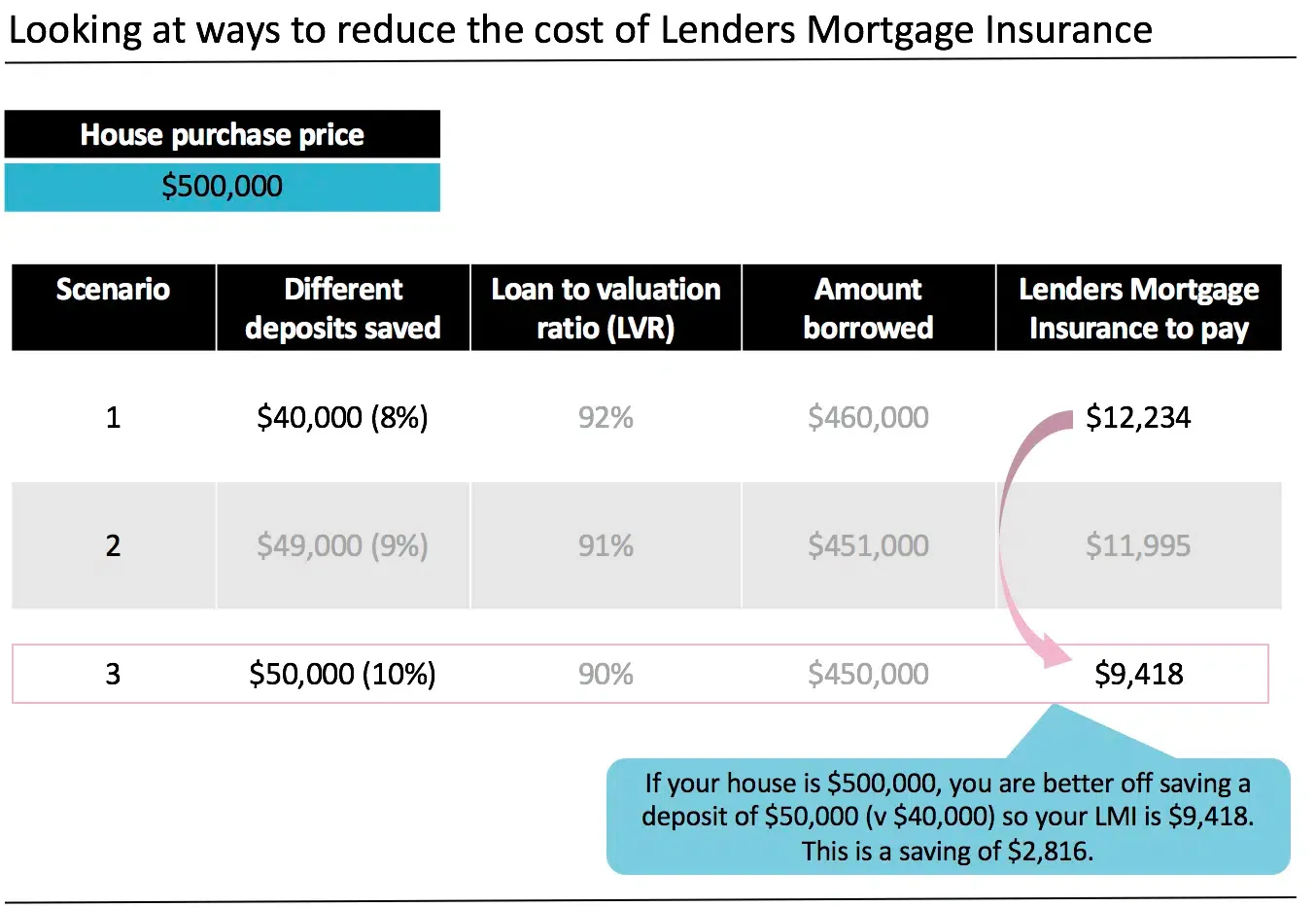 Looking at ways to reduce the cost of Lenders Mortgage Insurance

| House purchase price |
|---|
| \$500,000 |

| Scenario | Different deposits saved | Loan to valuation ratio (LVR) | Amount borrowed | Lenders Mortgage Insurance to pay |
|---|---|---|---|---|
| 1 | \$40,000 (8%) | 92% | \$460,000 | \$12,234 |
| 2 | \$49,000 (9%) | 91% | \$451,000 | \$11,995 |
| 3 | \$50,000 (10%) | 90% | \$450,000 | \$9,418 |

If your house is \$500,000, you are better off saving a deposit of \$50,000 (v \$40,000) so your LMI is \$9,418. This is a saving of \$2,816.